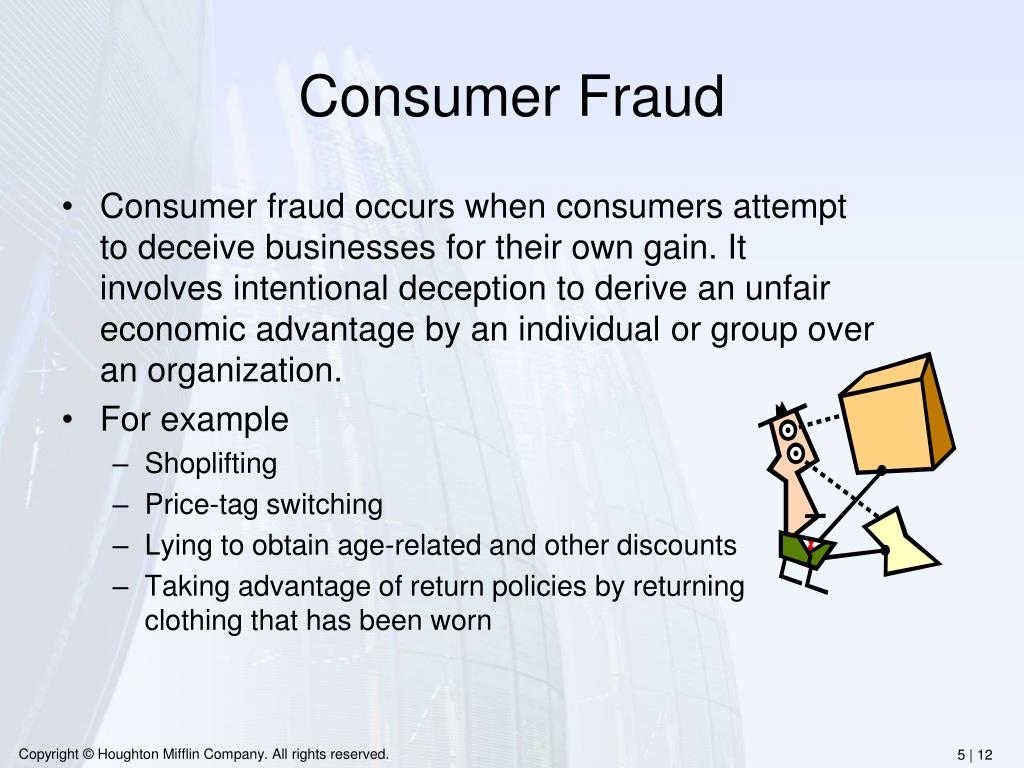 Consumer Fraud

• Consumer fraud occurs when consumers attempt to deceive businesses for their own gain. It involves intentional deception to derive an unfair economic advantage by an individual or group over an organization.
• For example
– Shoplifting
– Price-tag switching
– Lying to obtain age-related and other discounts
– Taking advantage of return policies by returning clothing that has been worn

Copyright © Houghton Mifflin Company. All rights reserved.

5 | 12